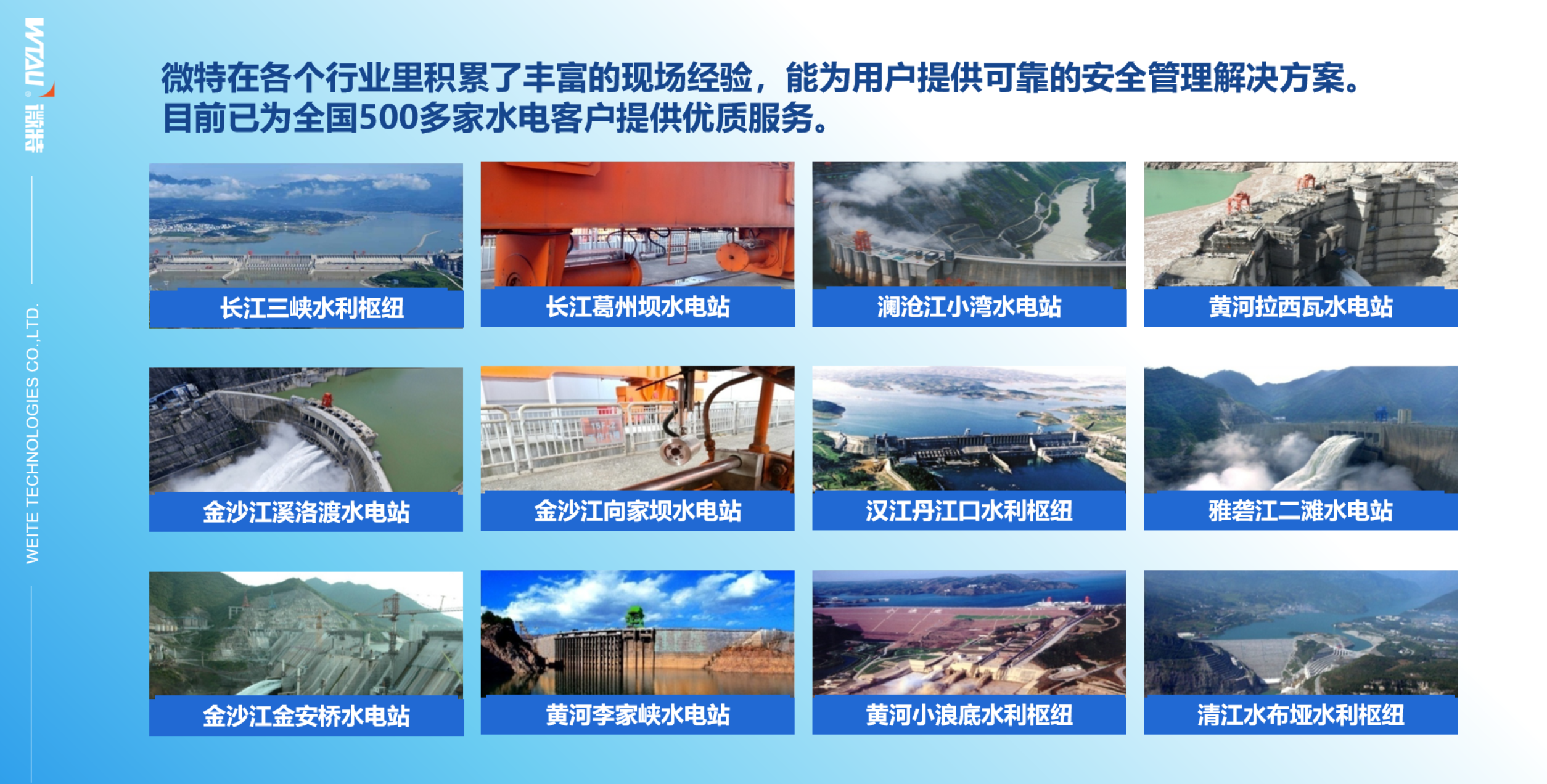 WTAU 微特

WEITE TECHNOLOGIES CO.,LTD.

微特在各个行业里积累了丰富的现场经验，能为用户提供可靠的安全管理解决方案。
目前已为全国500多家水电客户提供优质服务。

长江三峡水利枢纽

长江葛州坝水电站

澜沧江小湾水电站

黄河拉西瓦水电站

金沙江溪洛渡水电站

金沙江向家坝水电站

汉江丹江口水利枢纽

雅砻江二滩水电站

金沙江金安桥水电站

黄河李家峡水电站

黄河小浪底水利枢纽

清江水布垭水利枢纽